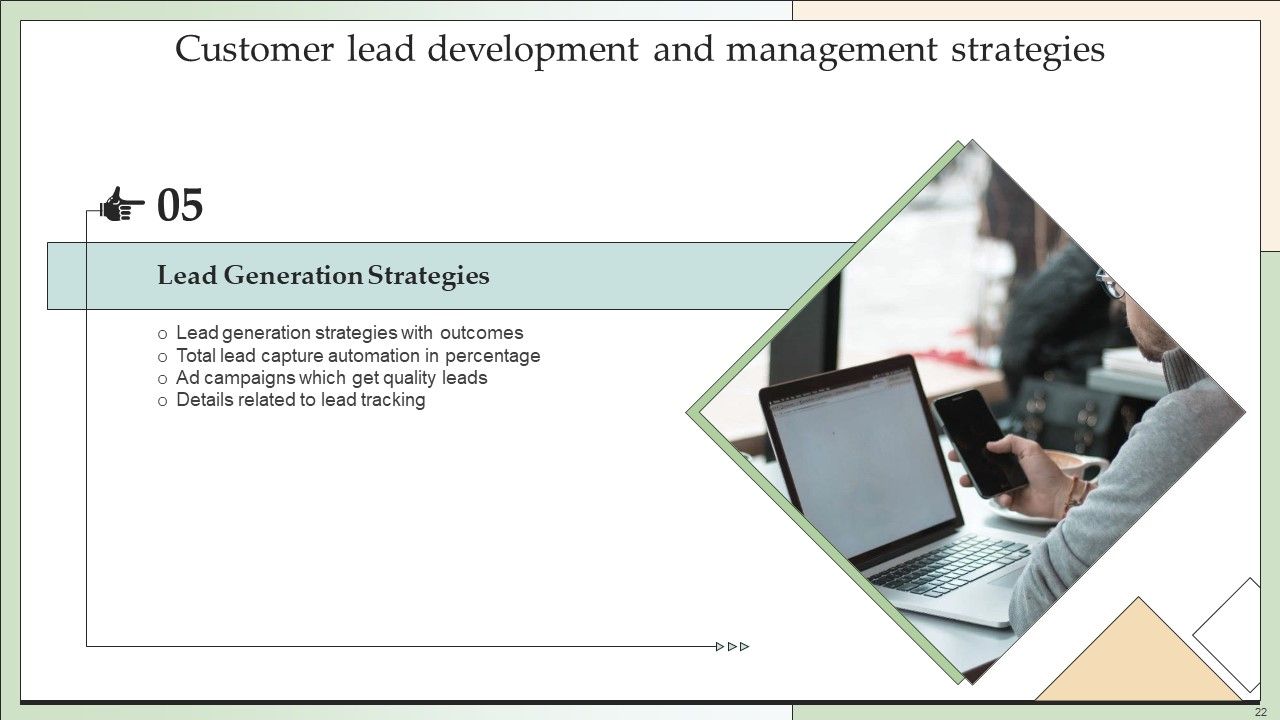 Customer lead development and management strategies

05

Lead Generation Strategies

o Lead generation strategies with outcomes
o Total lead capture automation in percentage
o Ad campaigns which get quality leads
o Details related to lead tracking

22